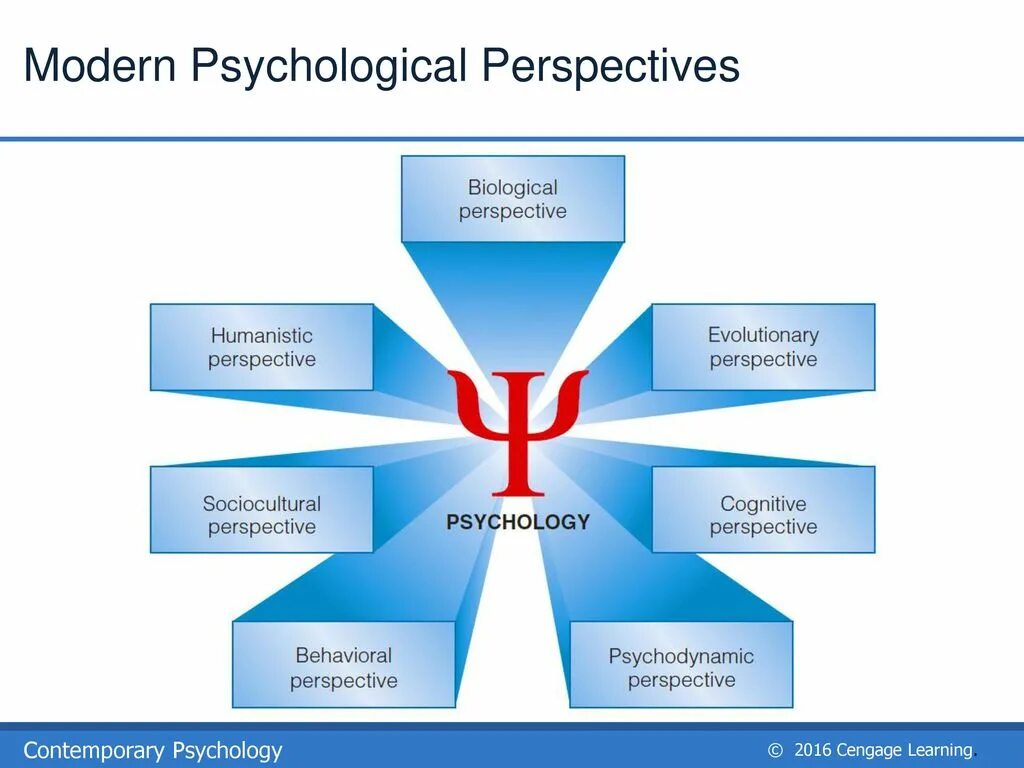 Modern Psychological Perspectives

Biological perspective

Humanistic perspective

Evolutionary perspective

Ψ

PSYCHOLOGY

Sociocultural perspective

Cognitive perspective

Behavioral perspective

Psychodynamic perspective

Contemporary Psychology

© 2016 Cengage Learning.